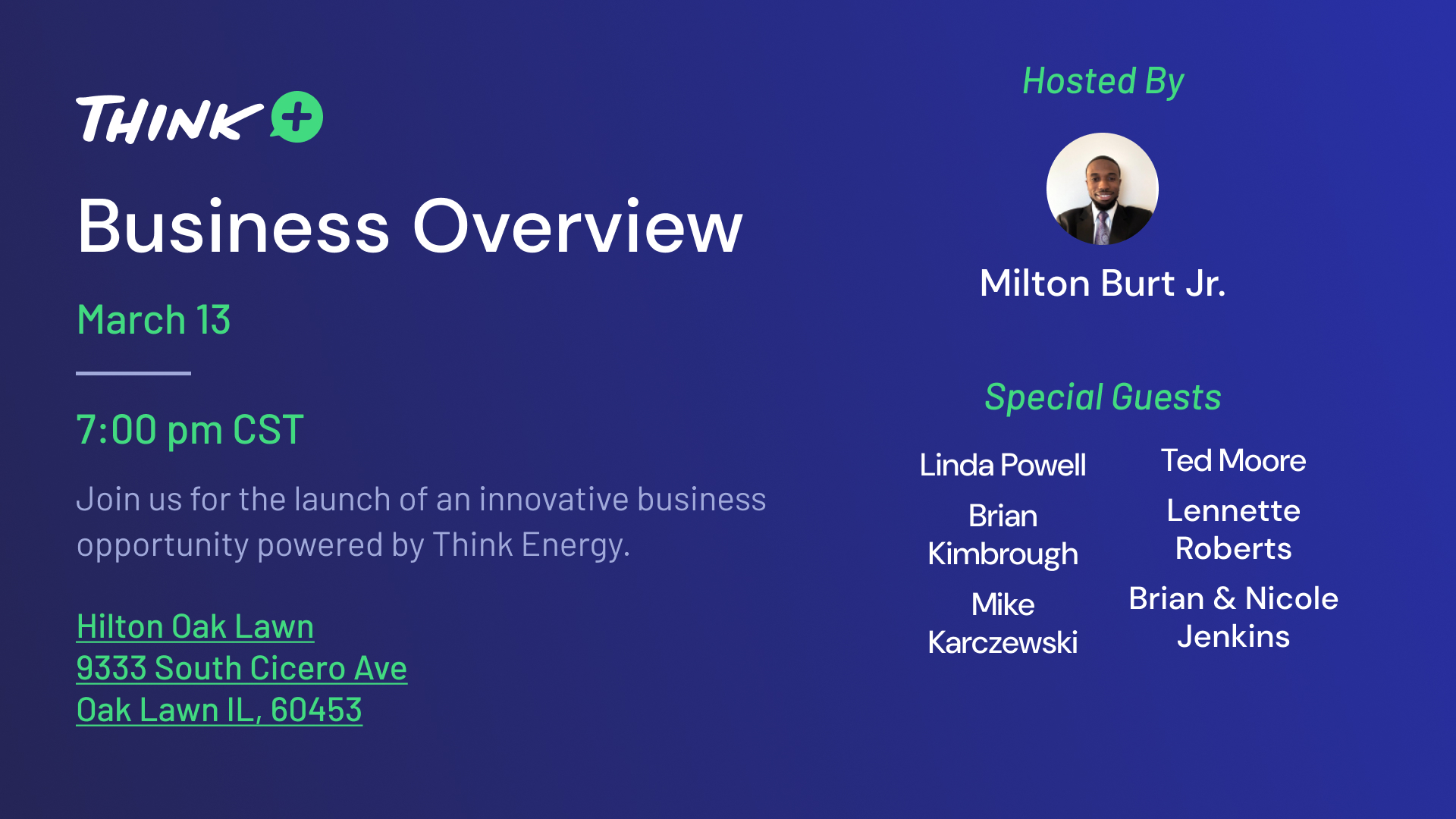 THINK +

Business Overview

March 13

7:00 pm CST

Join us for the launch of an innovative business opportunity powered by Think Energy.

Hilton Oak Lawn
9333 South Cicero Ave
Oak Lawn IL, 60453

Hosted By

Milton Burt Jr.

Special Guests

Linda Powell

Brian Kimbrough

Mike Karczewski

Ted Moore

Lennette Roberts

Brian & Nicole Jenkins